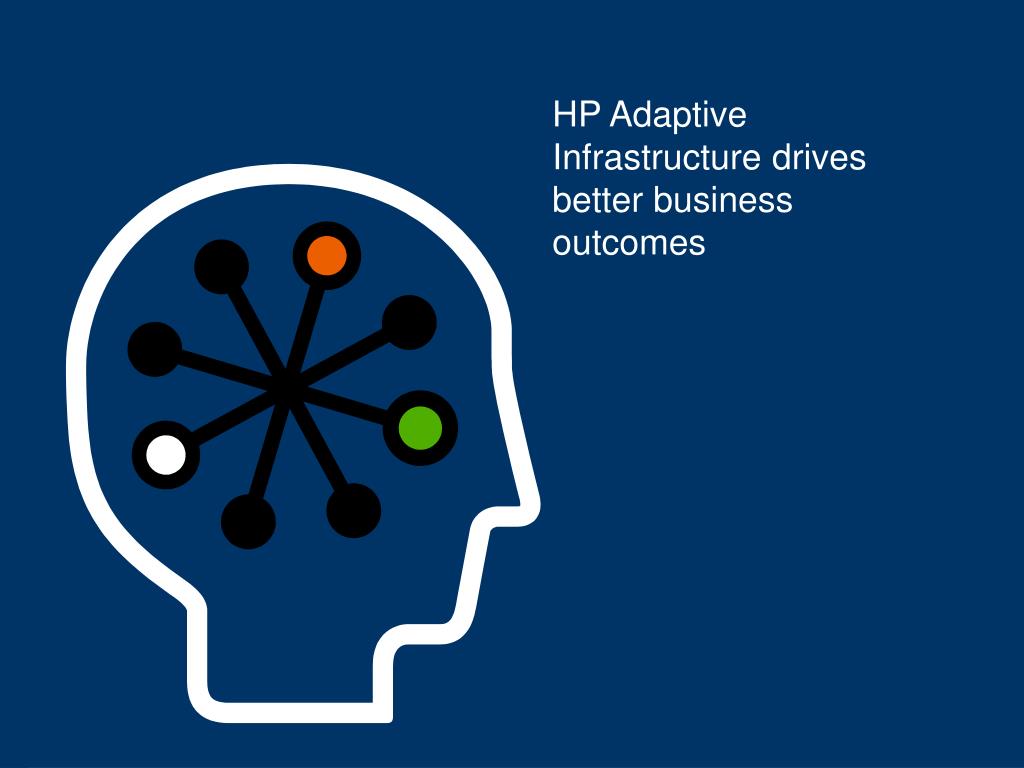 HP Adaptive Infrastructure drives better business outcomes